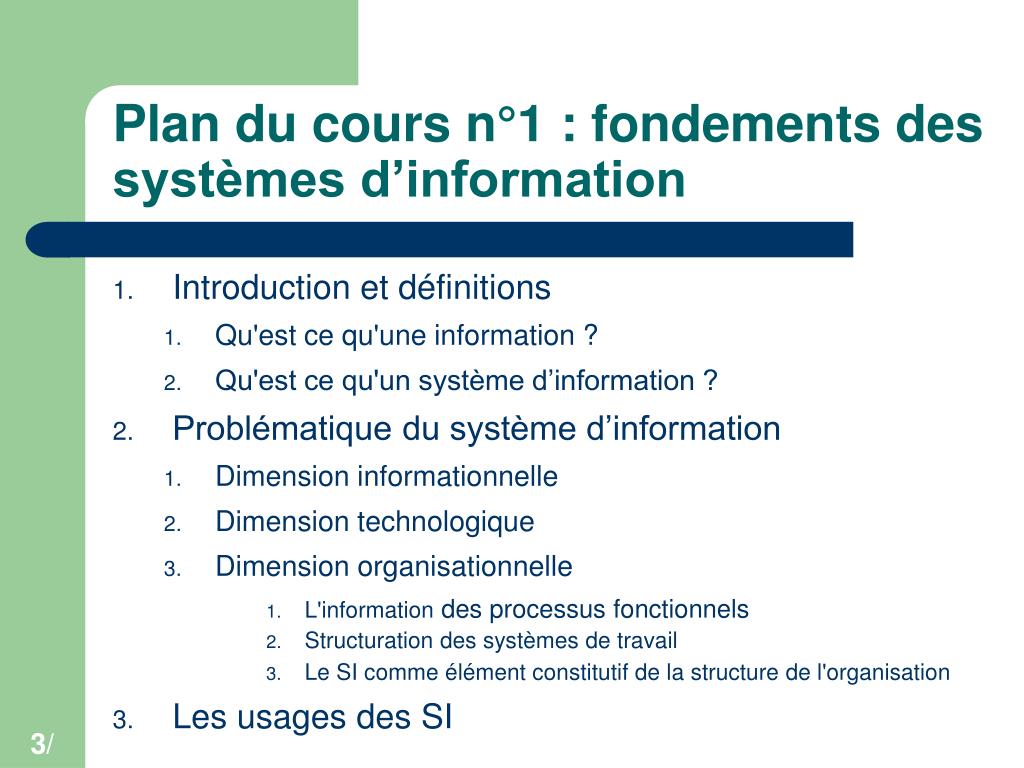 Plan du cours n°1 : fondements des systèmes d’information

1. Introduction et définitions
   1. Qu'est ce qu'une information ?
   2. Qu'est ce qu'un système d’information ?
2. Problématique du système d’information
   1. Dimension informationnelle
   2. Dimension technologique
   3. Dimension organisationnelle
      1. L'information des processus fonctionnels
      2. Structuration des systèmes de travail
      3. Le SI comme élément constitutif de la structure de l'organisation
3. Les usages des SI

3/